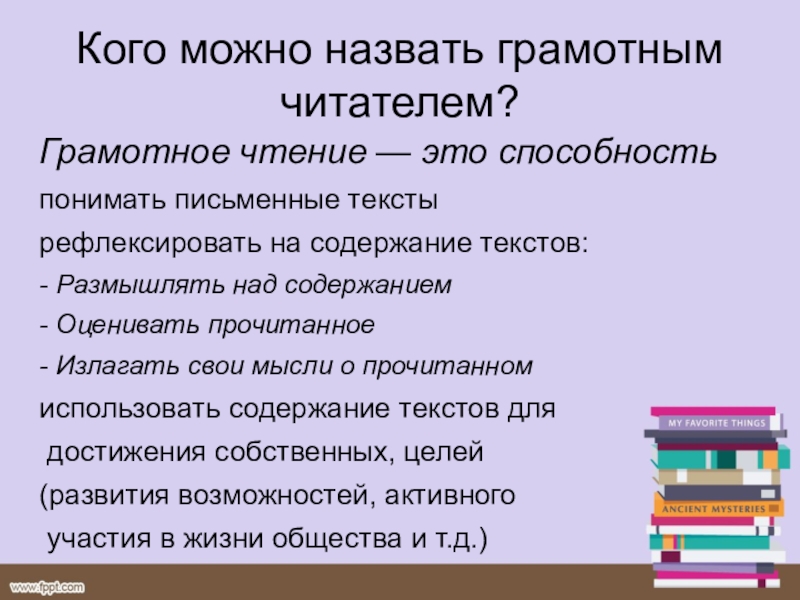 Кого можно назвать грамотным читателем?

Грамотное чтение — это способность

понимать письменные тексты

рефлексировать на содержание текстов:

- Размышлять над содержанием

- Оценивать прочитанное

- Излагать свои мысли о прочитанном

использовать содержание текстов для достижения собственных, целей (развития возможностей, активного участия в жизни общества и т.д.)

MY FAVORITE THINGS

ANCIENT MYSTERIES

www.fppt.com